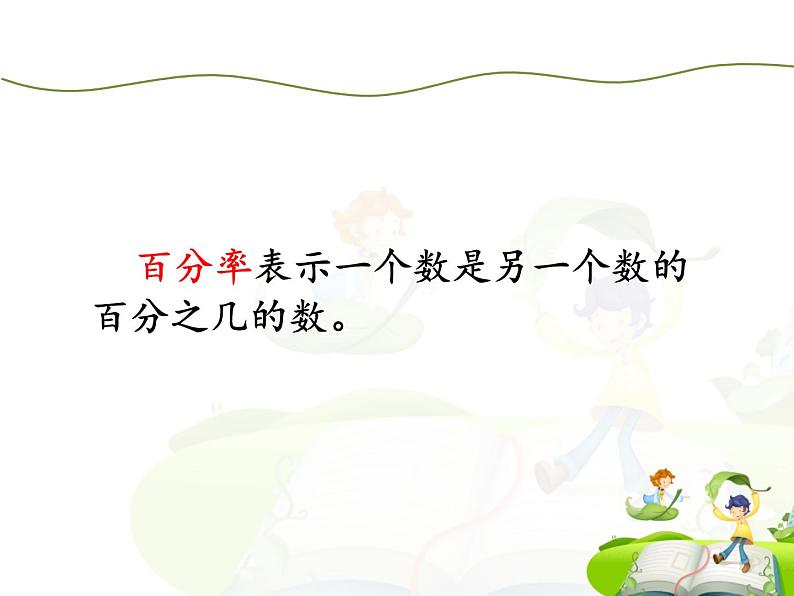 百分率表示一个数是另一个数的百分之几的数。